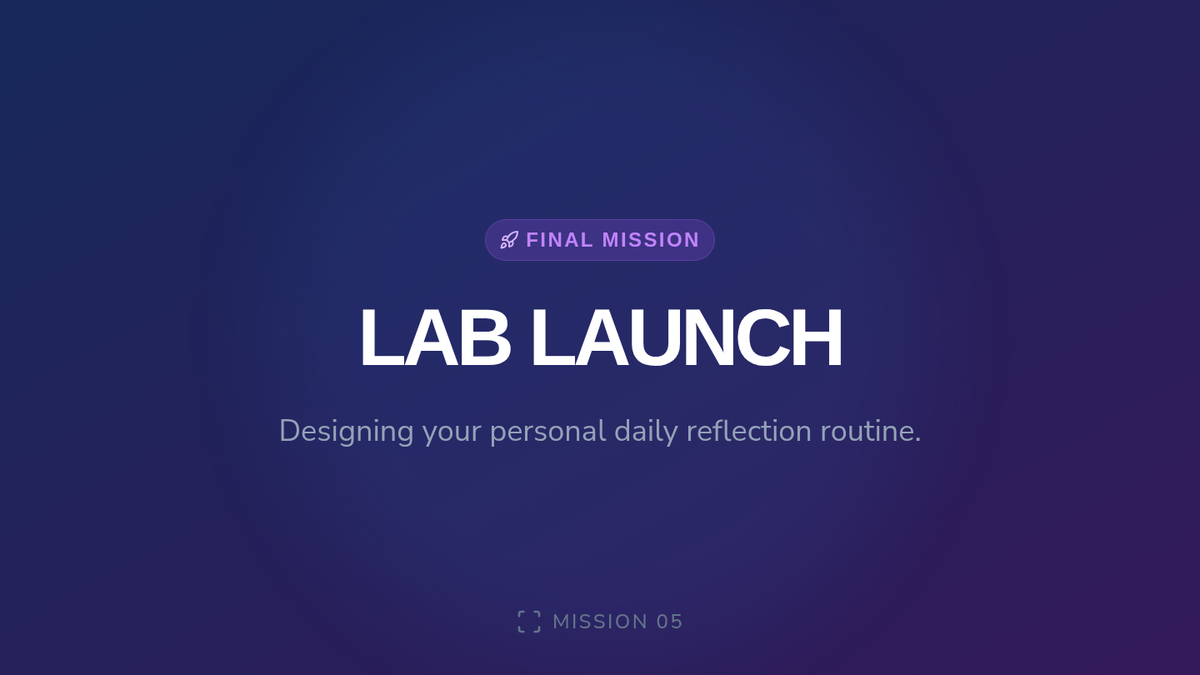 FINAL MISSION

LAB LAUNCH

Designing your personal daily reflection routine.

MISSION 05